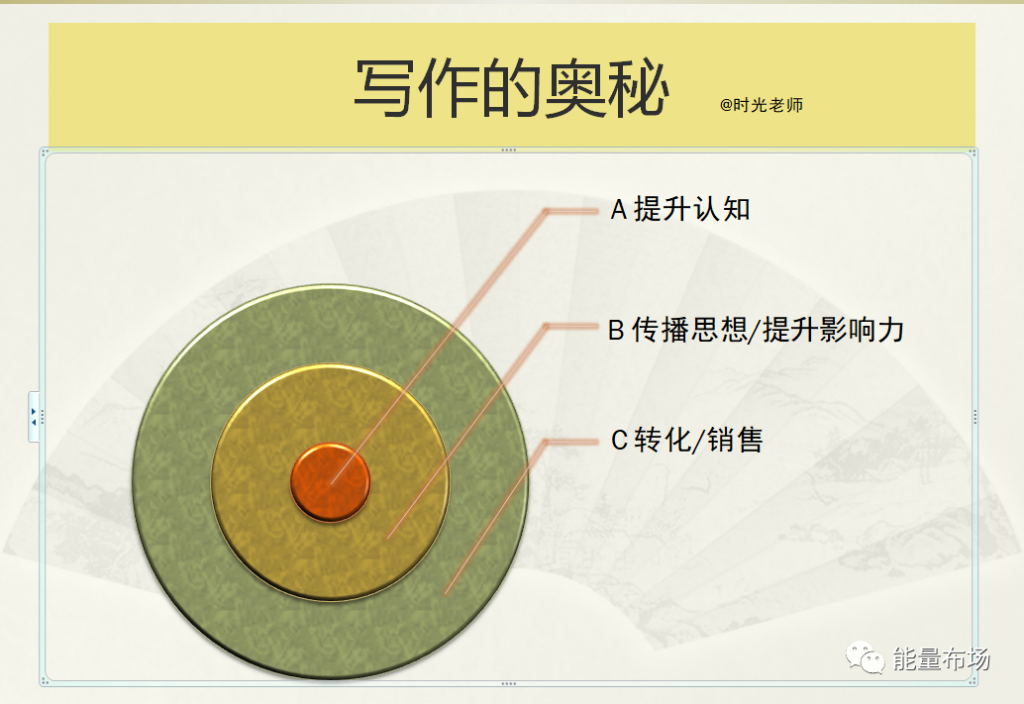 写作的奥秘 @时光老师

A 提升认知

B 传播思想/提升影响力

C 转化/销售

能量布场